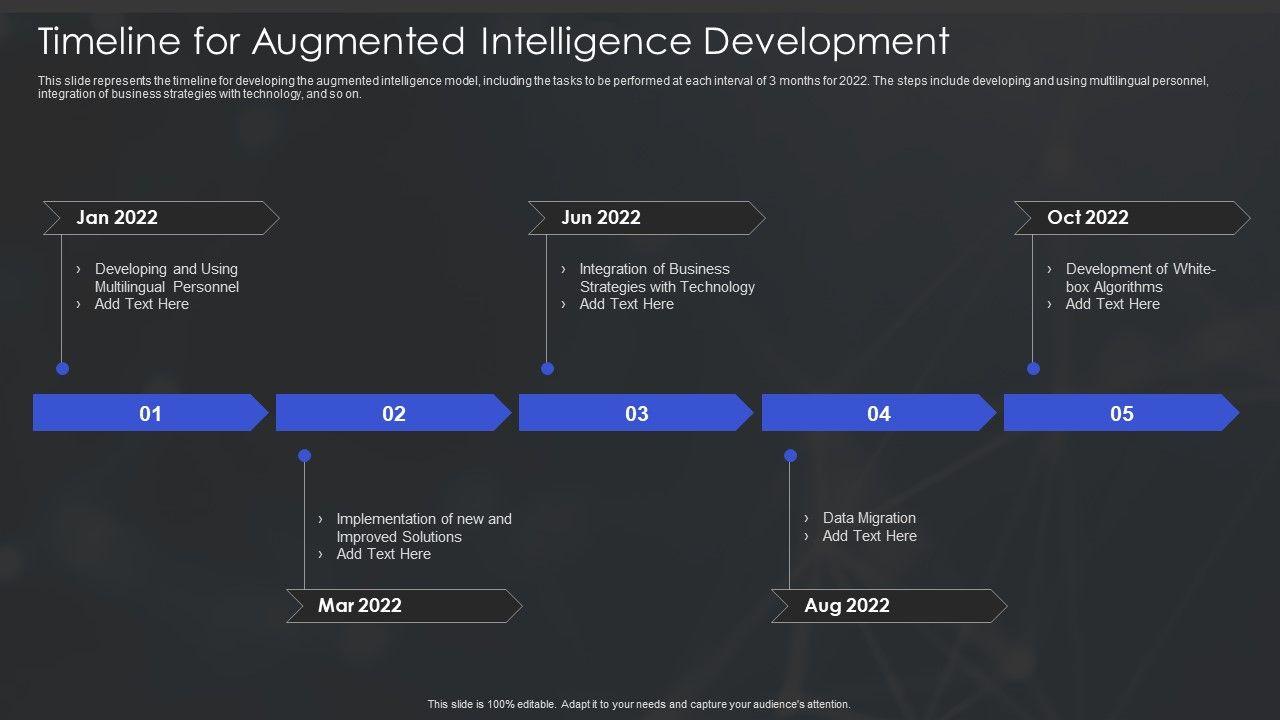 Timeline for Augmented Intelligence Development

This slide represents the timeline for developing the augmented intelligence model, including the tasks to be performed at each interval of 3 months for 2022. The steps include developing and using multilingual personnel, integration of business strategies with technology, and so on.

Jan 2022

› Developing and Using Multilingual Personnel
› Add Text Here

Jun 2022

› Integration of Business Strategies with Technology
› Add Text Here

Oct 2022

› Development of White-box Algorithms
› Add Text Here

01

02

03

04

05

› Implementation of new and Improved Solutions
› Add Text Here

Mar 2022

› Data Migration
› Add Text Here

Aug 2022

This slide is 100% editable. Adapt it to your needs and capture your audience's attention.